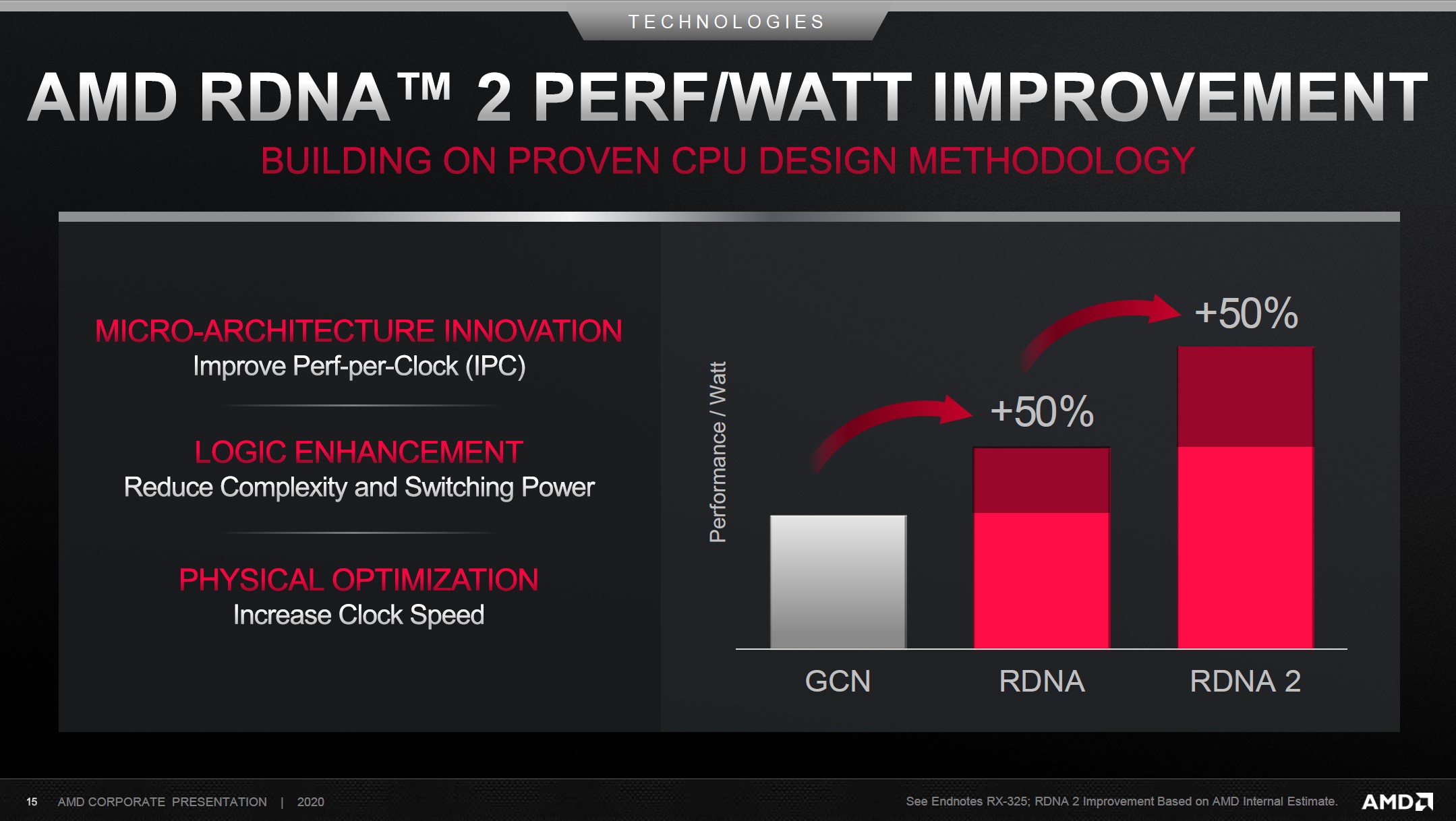 TECHNOLOGIES

AMD RDNA™ 2 PERF/WATT IMPROVEMENT

BUILDING ON PROVEN CPU DESIGN METHODOLOGY

MICRO-ARCHITECTURE INNOVATION
Improve Perf-per-Clock (IPC)

LOGIC ENHANCEMENT
Reduce Complexity and Switching Power

PHYSICAL OPTIMIZATION
Increase Clock Speed

Performance / Watt

+50%

+50%

GCN

RDNA

RDNA 2

15 AMD CORPORATE PRESENTATION | 2020

See Endnotes RX-325; RDNA 2 Improvement Based on AMD Internal Estimate.

AMD